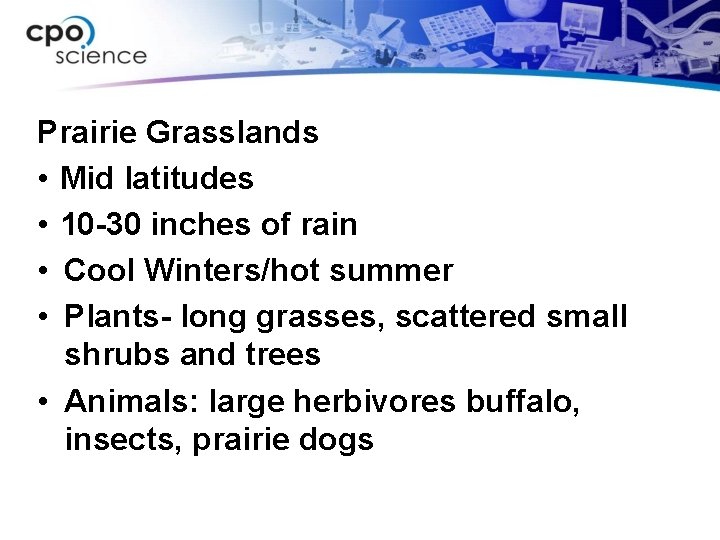 cpo science

Prairie Grasslands

• Mid latitudes
• 10-30 inches of rain
• Cool Winters/hot summer
• Plants- long grasses, scattered small shrubs and trees
• Animals: large herbivores buffalo, insects, prairie dogs